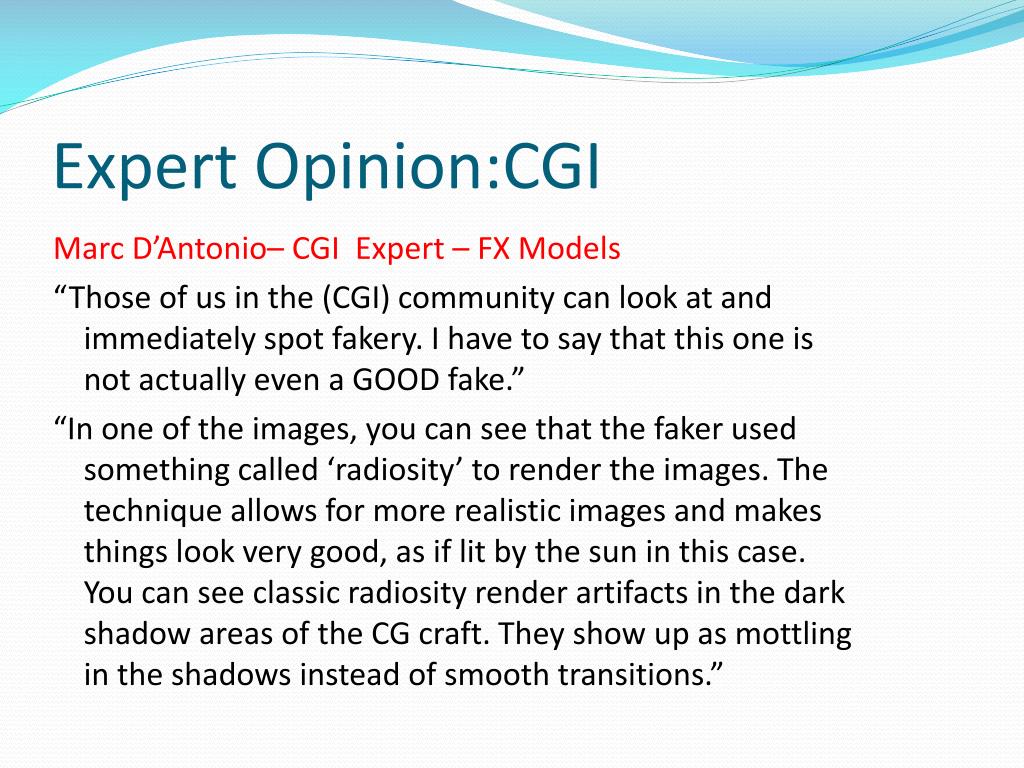 Expert Opinion:CGI

Marc D’Antonio– CGI Expert – FX Models

“Those of us in the (CGI) community can look at and immediately spot fakery. I have to say that this one is not actually even a GOOD fake.”

“In one of the images, you can see that the faker used something called ‘radiosity’ to render the images. The technique allows for more realistic images and makes things look very good, as if lit by the sun in this case. You can see classic radiosity render artifacts in the dark shadow areas of the CG craft. They show up as mottling in the shadows instead of smooth transitions.”